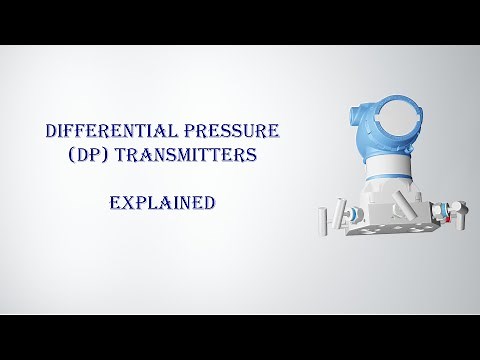 DIFFERENTIAL PRESSURE (DP) TRANSMITTERS

EXPLAINED